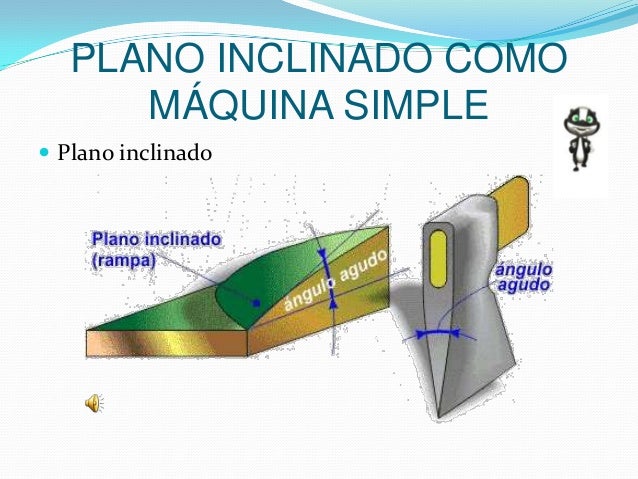 PLANO INCLINADO COMO MÁQUINA SIMPLE

Plano inclinado

Plano inclinado
(rampa)

ángulo agudo

ángulo
agudo